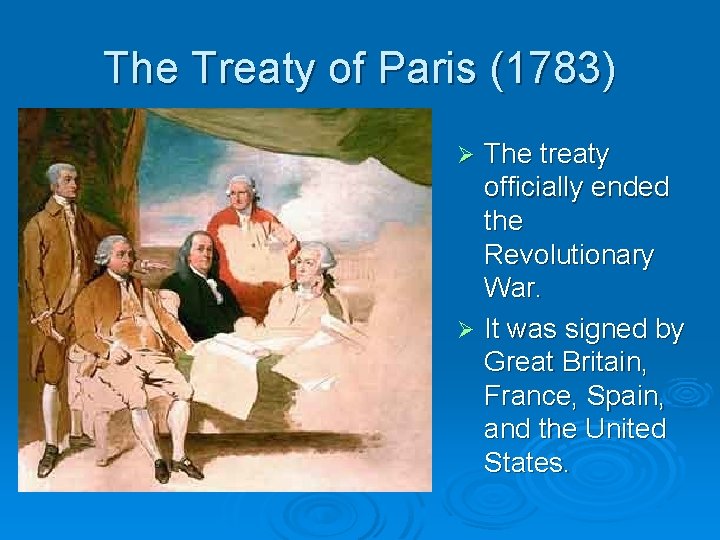 The Treaty of Paris (1783)

➢ The treaty officially ended the Revolutionary War.

➢ It was signed by Great Britain, France, Spain, and the United States.